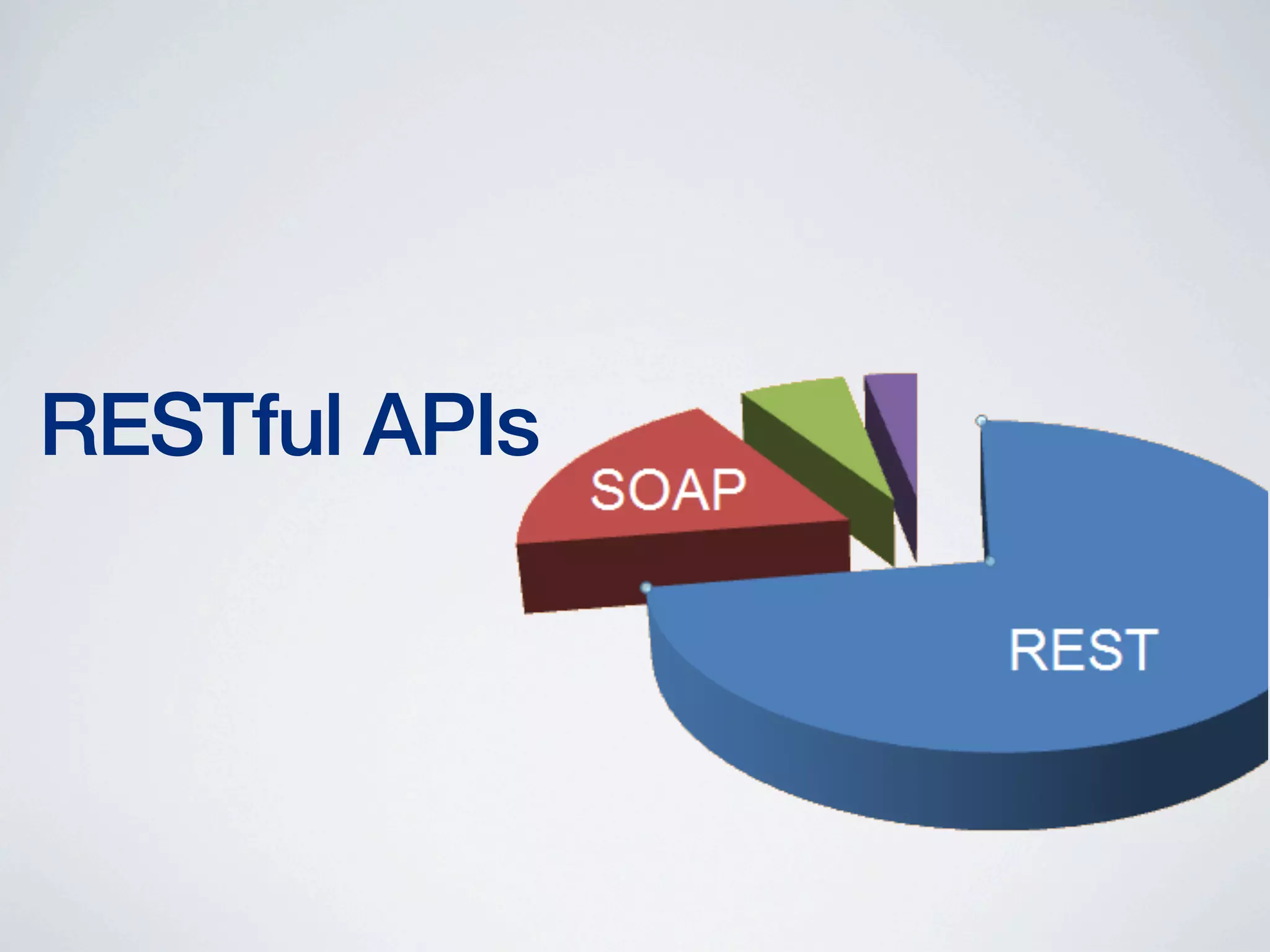 RESTful APIs

SOAP

REST